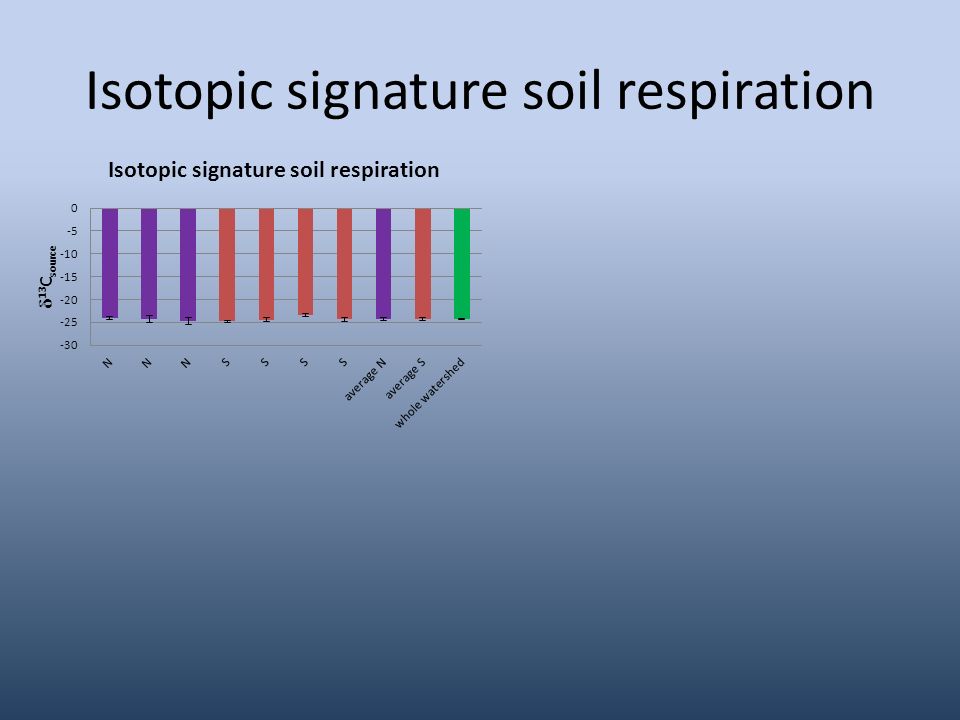 Isotopic signature soil respiration

Isotopic signature soil respiration

$\delta^{13}C_{source}$

0
-5
-10
-15
-20
-25
-30

N
N
N
S
S
S
S
average N
average S
whole watershed